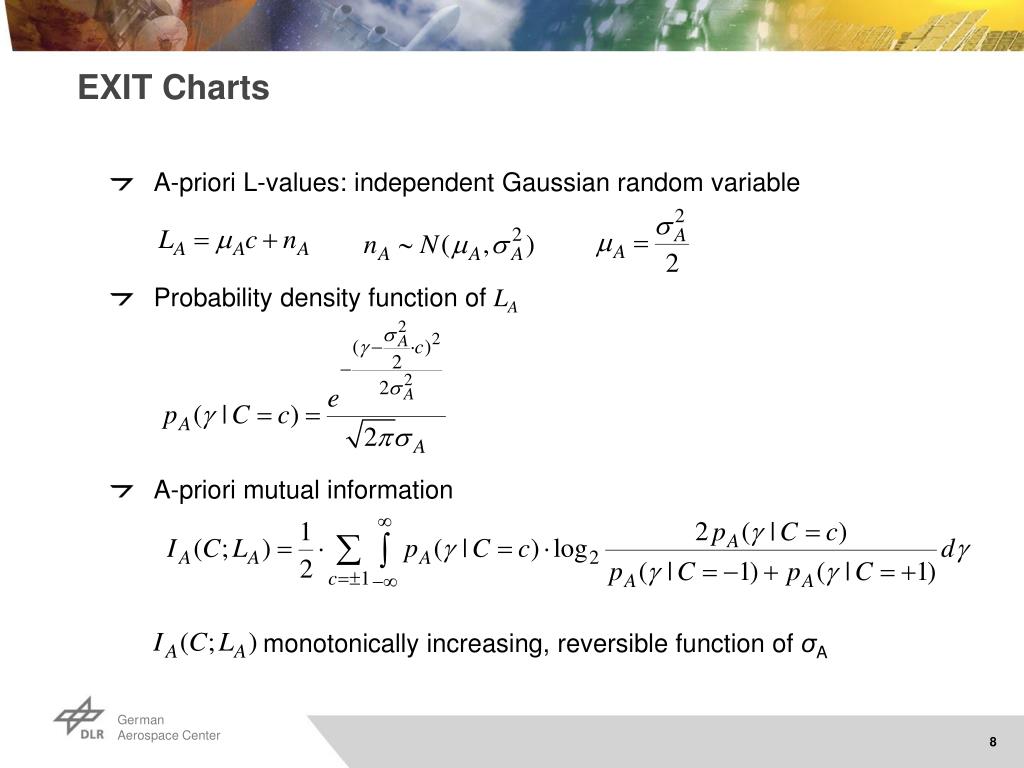 EXIT Charts

A-priori L-values: independent Gaussian random variable

$L_A = \mu_A c + n_A$ $n_A \sim N(\mu_A, \sigma_A^2)$ $\mu_A = \frac{\sigma_A^2}{2}$

Probability density function of $L_A$

$p_A(\gamma \mid C = c) = \frac{e^{-\frac{(\gamma - \frac{\sigma_A^2}{2} \cdot c)^2}{2\sigma_A^2}}}{\sqrt{2\pi}\sigma_A}$

A-priori mutual information

$I_A(C; L_A) = \frac{1}{2} \cdot \sum_{c=\pm 1} \int_{-\infty}^{\infty} p_A(\gamma \mid C = c) \cdot \log_2 \frac{2 p_A(\gamma \mid C = c)}{p_A(\gamma \mid C = -1) + p_A(\gamma \mid C = +1)} d\gamma$

$I_A(C; L_A)$ monotonically increasing, reversible function of $\sigma_A$

DLR
German
Aerospace Center

8